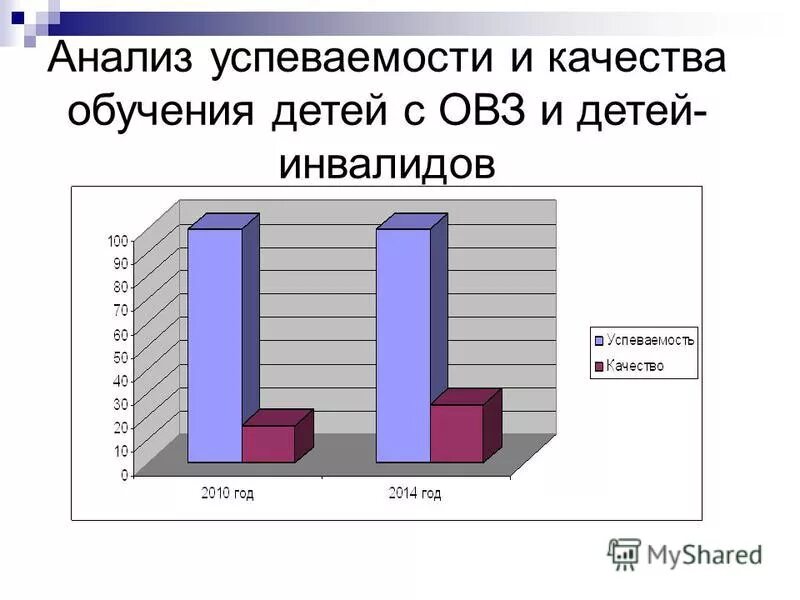 Анализ успеваемости и качества обучения детей с ОВЗ и детей-инвалидов

100
90
80
70
60
50
40
30
20
10
0

2010 год
2014 год

Успеваемость
Качество

MyShared